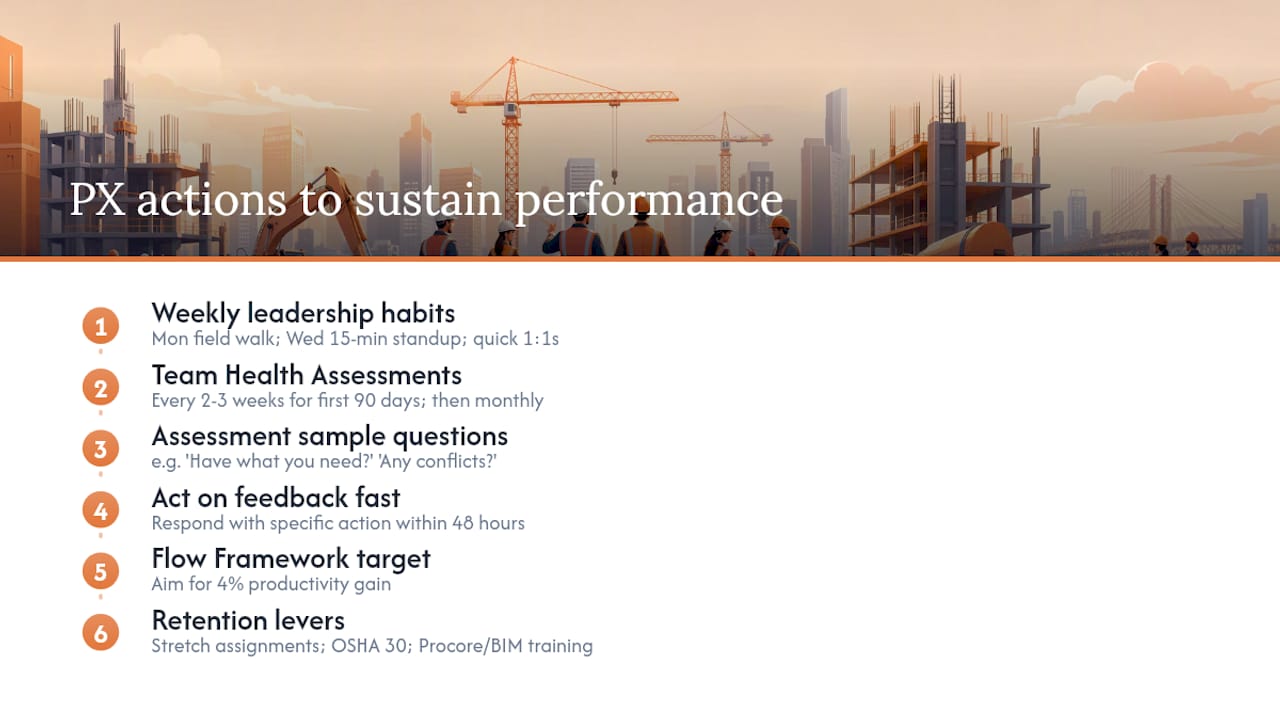 PX actions to sustain performance

1
Weekly leadership habits
Mon field walk; Wed 15-min standup; quick 1:1s

2
Team Health Assessments
Every 2-3 weeks for first 90 days; then monthly

3
Assessment sample questions
e.g. 'Have what you need?' 'Any conflicts?'

4
Act on feedback fast
Respond with specific action within 48 hours

5
Flow Framework target
Aim for 4% productivity gain

6
Retention levers
Stretch assignments; OSHA 30; Procore/BIM training